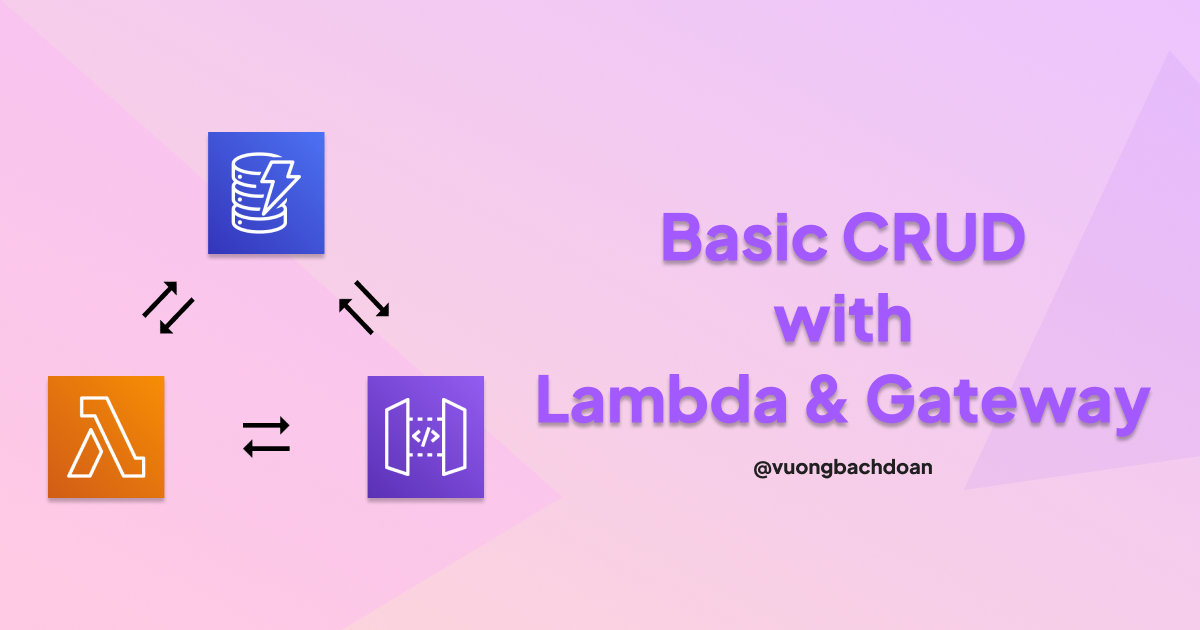 Basic CRUD
with
Lambda & Gateway

@vuongbachdoan